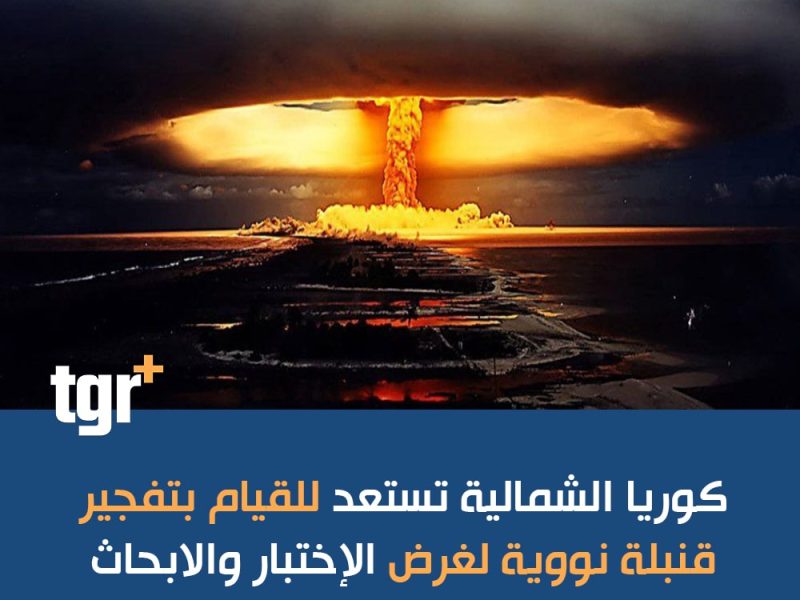 tgr+

كوريا الشمالية تستعد للقيام بتفجير قنبلة نووية لغرض الإختبار والابحاث